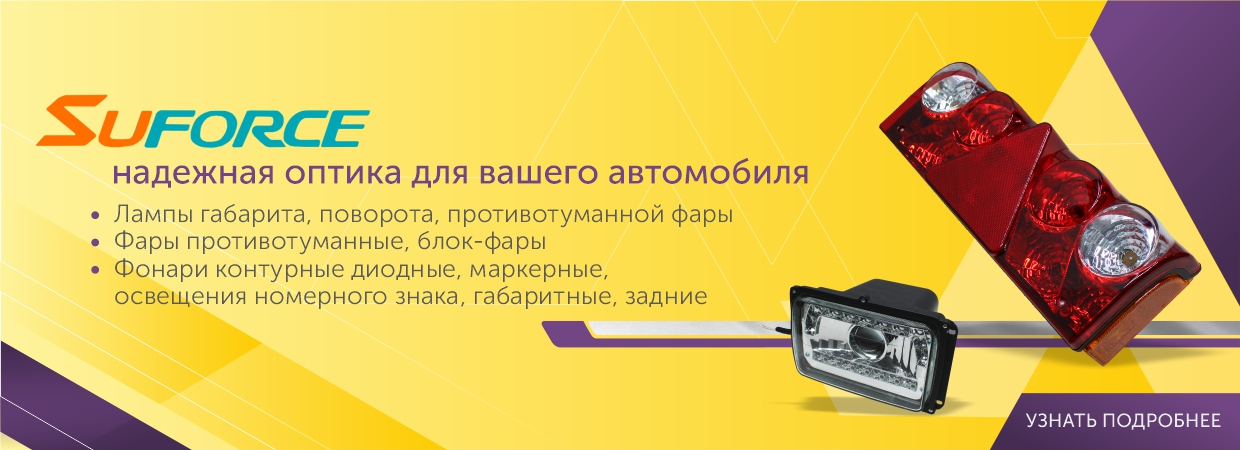 SUFORCE
надежная оптика для вашего автомобиля

• Лампы габарита, поворота, противотуманной фары
• Фары противотуманные, блок-фары
• Фонари контурные диодные, маркерные, освещения номерного знака, габаритные, задние

УЗНАТЬ ПОДРОБНЕЕ